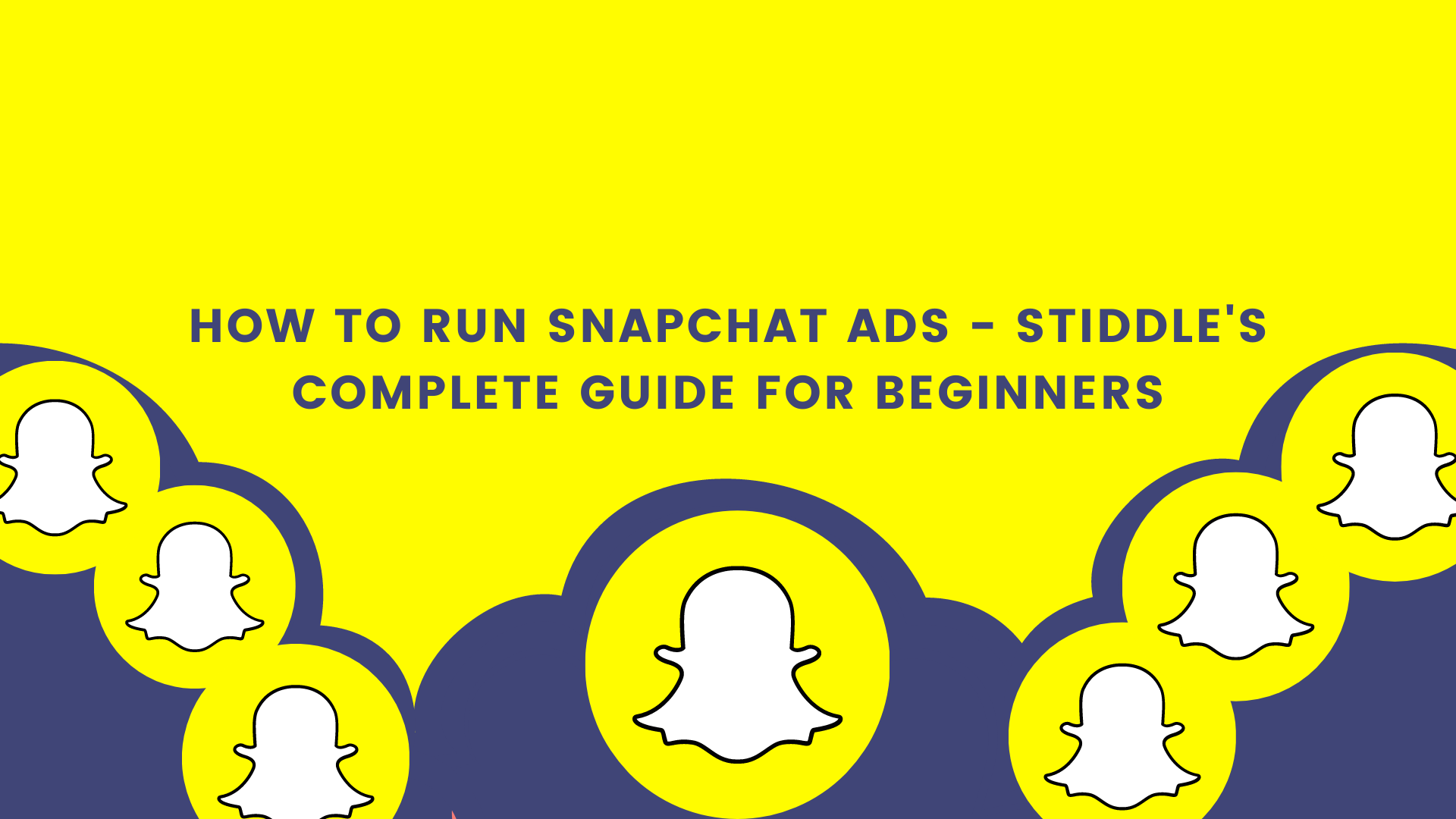 HOW TO RUN SNAPCHAT ADS - STIDDLE'S COMPLETE GUIDE FOR BEGINNERS